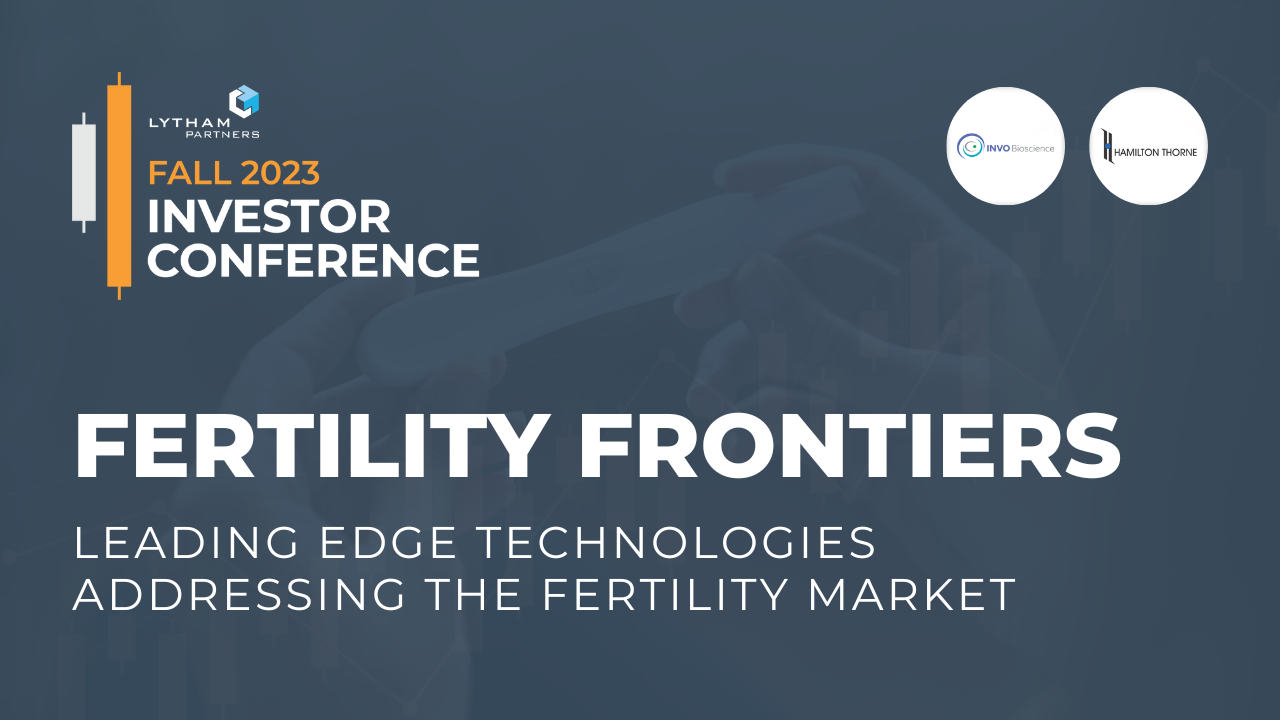 LYTHAM PARTNERS

FALL 2023
INVESTOR CONFERENCE

INVO Bioscience

HAMILTON THORNE

FERTILITY FRONTIERS

LEADING EDGE TECHNOLOGIES ADDRESSING THE FERTILITY MARKET